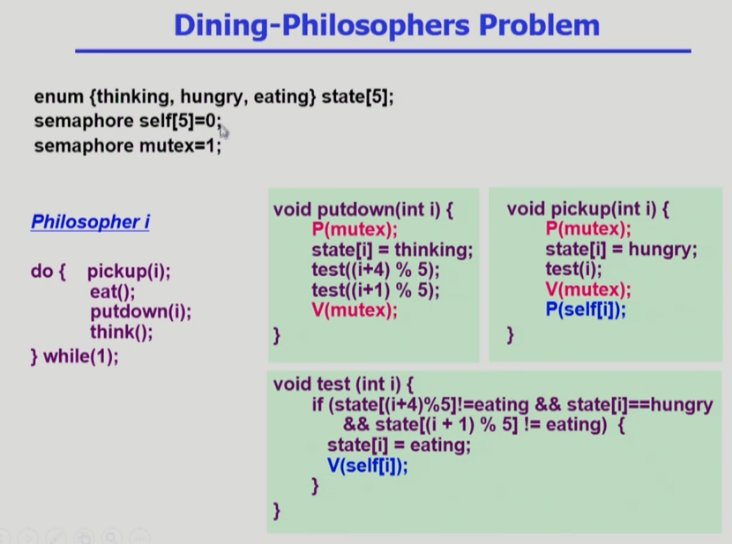 Dining-Philosophers Problem

enum {thinking, hungry, eating} state[5];
semaphore self[5]=0;
semaphore mutex=1;

Philosopher i

do { pickup(i);
eat();
putdown(i);
think();
} while(1);

void putdown(int i) {
P(mutex);
state[i] = thinking;
test((i+4) % 5);
test((i+1) % 5);
V(mutex);
}

void pickup(int i) {
P(mutex);
state[i] = hungry;
test(i);
V(mutex);
P(self[i]);
}

void test (int i) {
if (state[(i+4)%5]!=eating && state[i]==hungry
&& state[(i + 1) % 5] != eating) {
state[i] = eating;
V(self[i]);
}
}